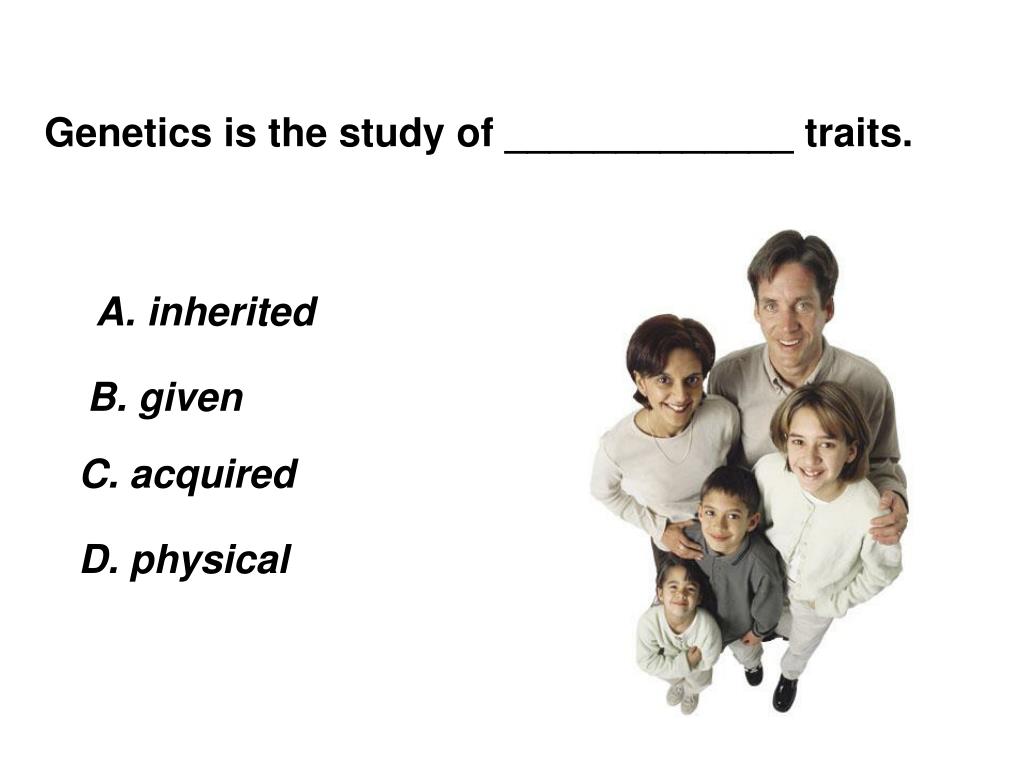 Genetics is the study of _____________ traits.

A. inherited

B. given

C. acquired

D. physical